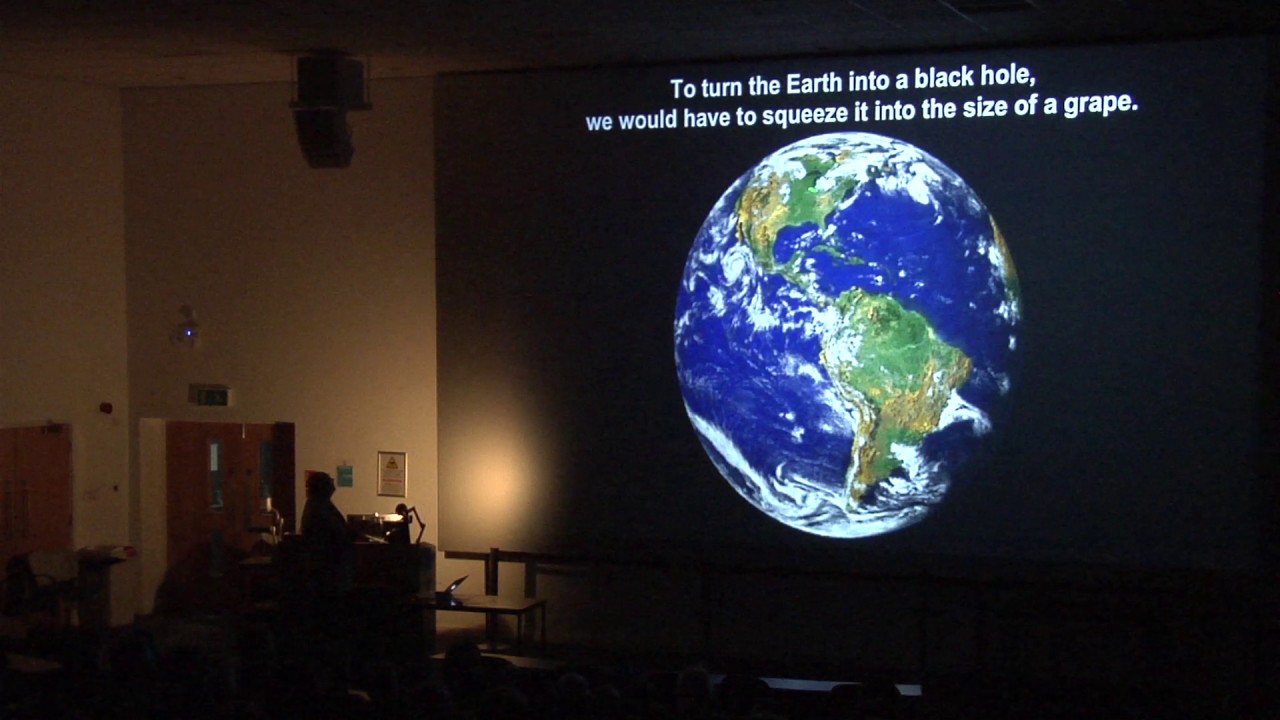 To turn the Earth into a black hole, we would have to squeeze it into the size of a grape.